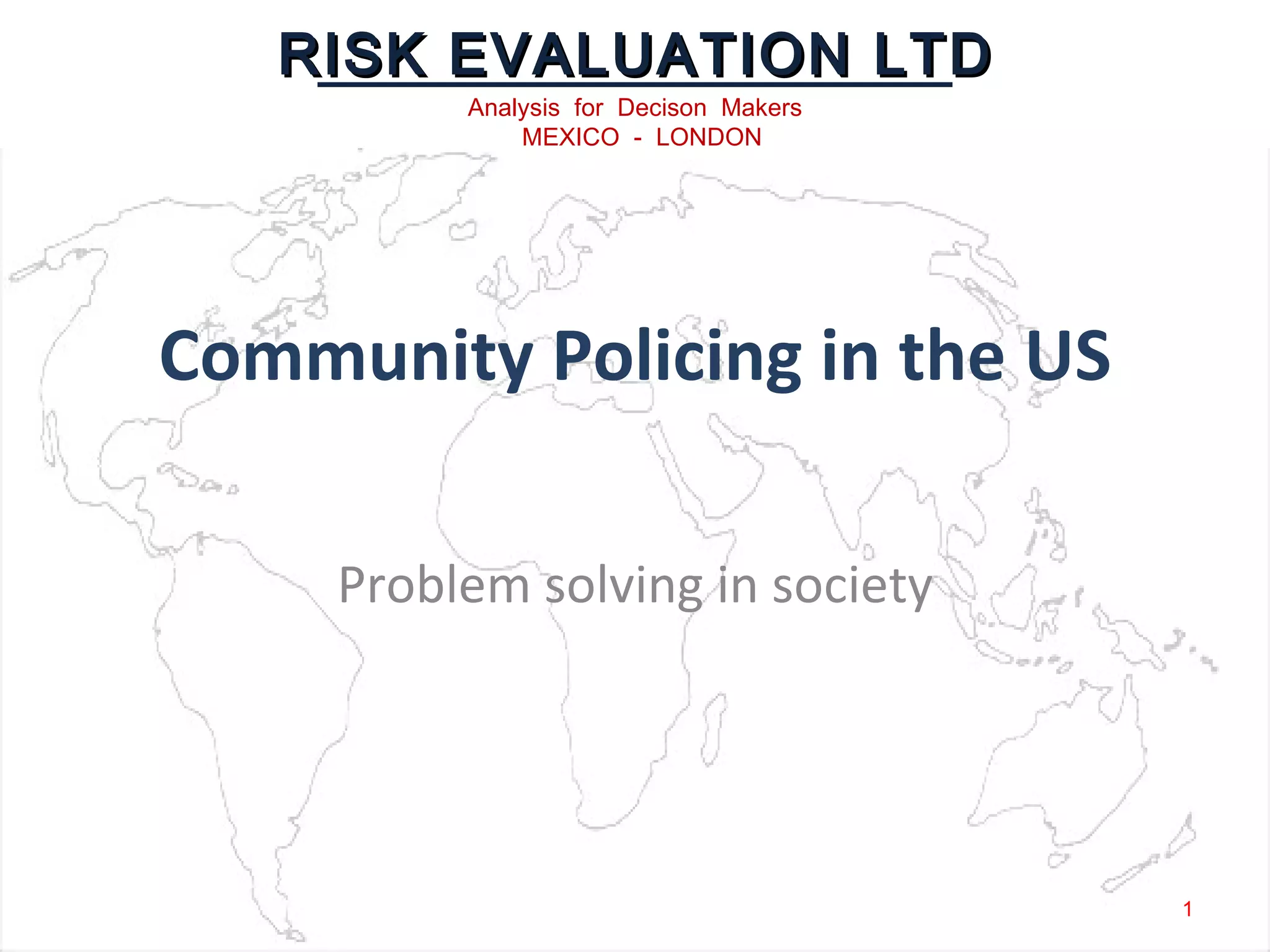 RISK EVALUATION LTD

Analysis for Decison Makers
MEXICO - LONDON

Community Policing in the US

Problem solving in society

1